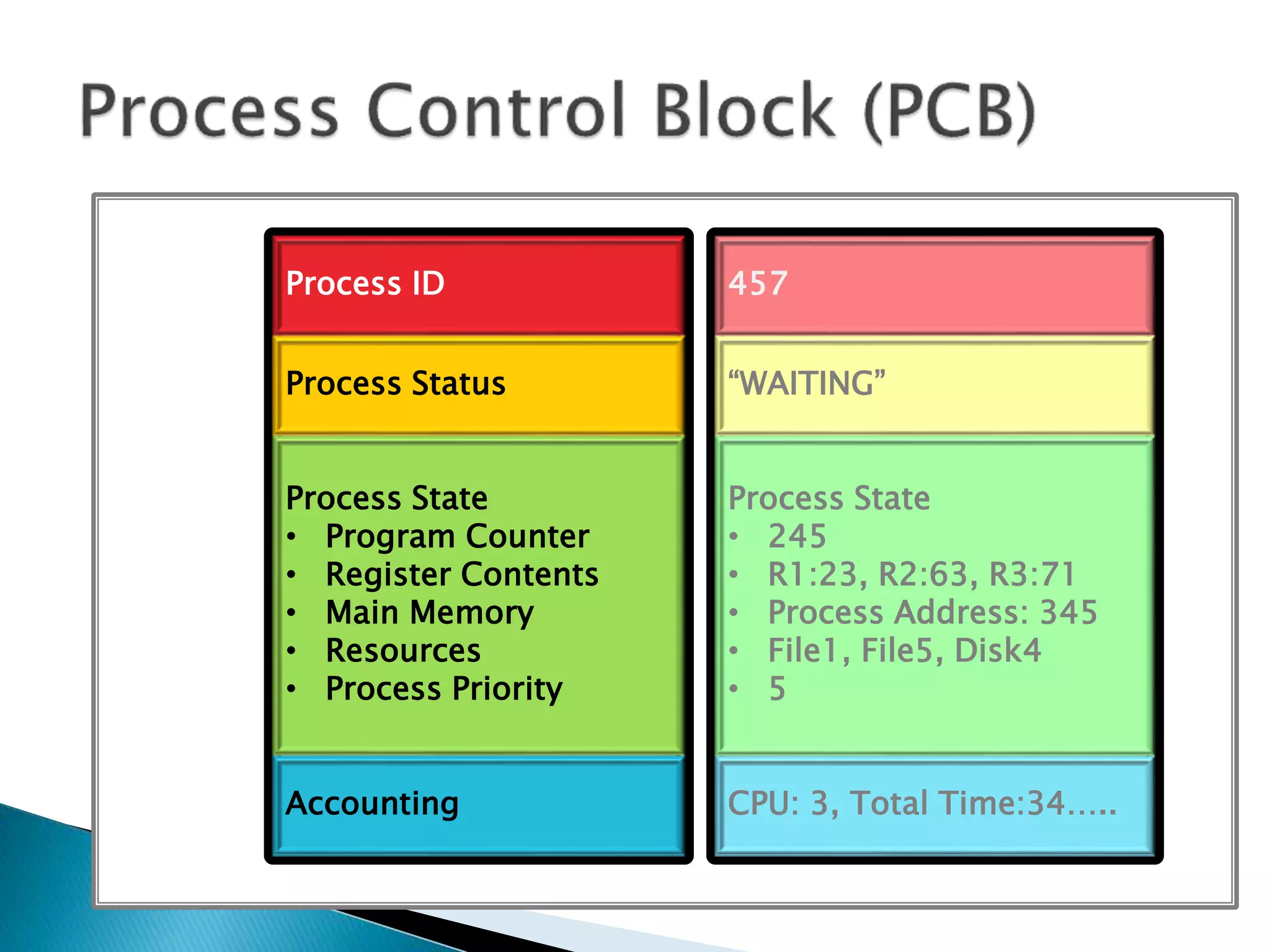 Process Control Block (PCB)

Process ID

Process Status

Process State
• Program Counter
• Register Contents
• Main Memory
• Resources
• Process Priority

Accounting

457

“WAITING”

Process State
• 245
• R1:23, R2:63, R3:71
• Process Address: 345
• File1, File5, Disk4
• 5

CPU: 3, Total Time:34.....